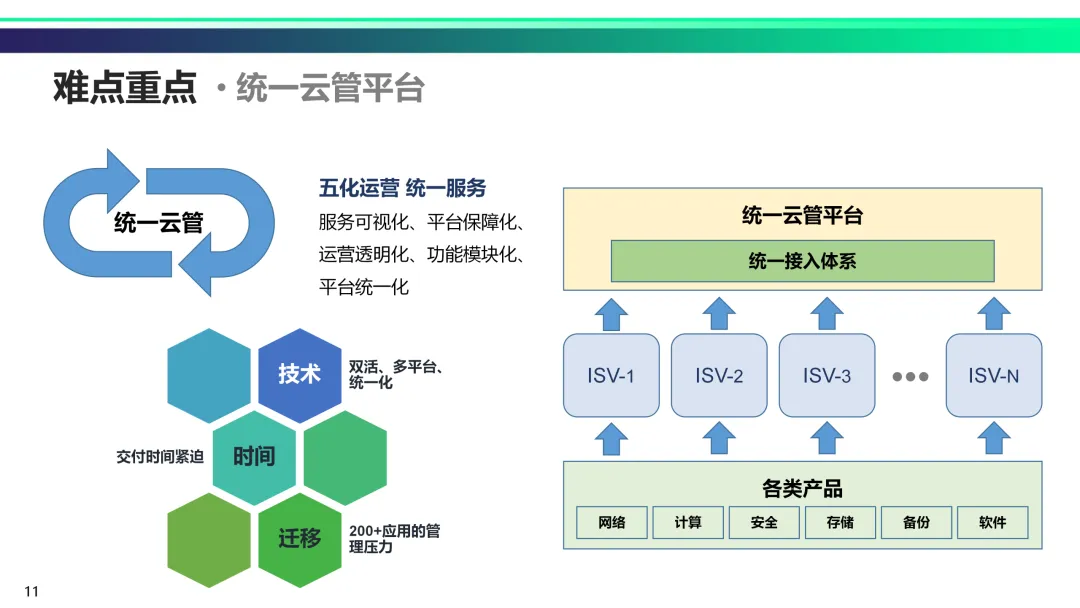 难点重点 · 统一云管平台

统一云管

五化运营 统一服务
服务可视化、平台保障化、运营透明化、功能模块化、平台统一化

技术
双活、多平台、统一化

交付时间紧迫
时间

迁移
200+应用的管理压力

统一云管平台
统一接入体系

ISV-1
ISV-2
ISV-3
•••
ISV-N

各类产品
网络
计算
安全
存储
备份
软件

11